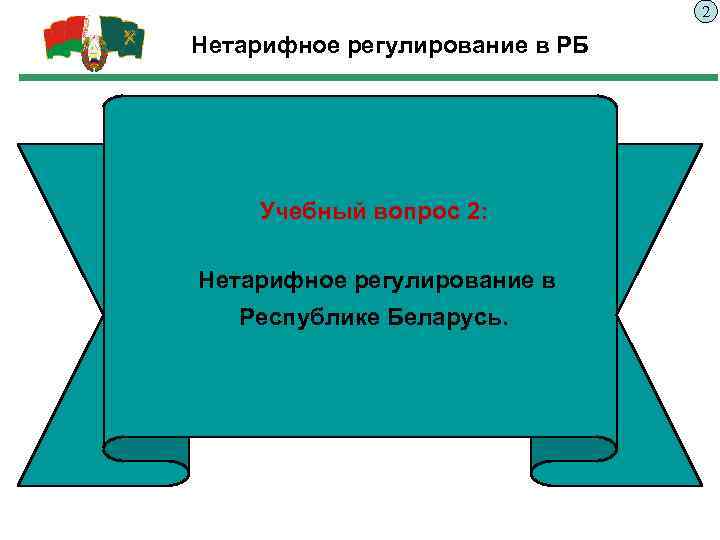 2

Нетарифное регулирование в РБ

Учебный вопрос 2:

Нетарифное регулирование в Республике Беларусь.